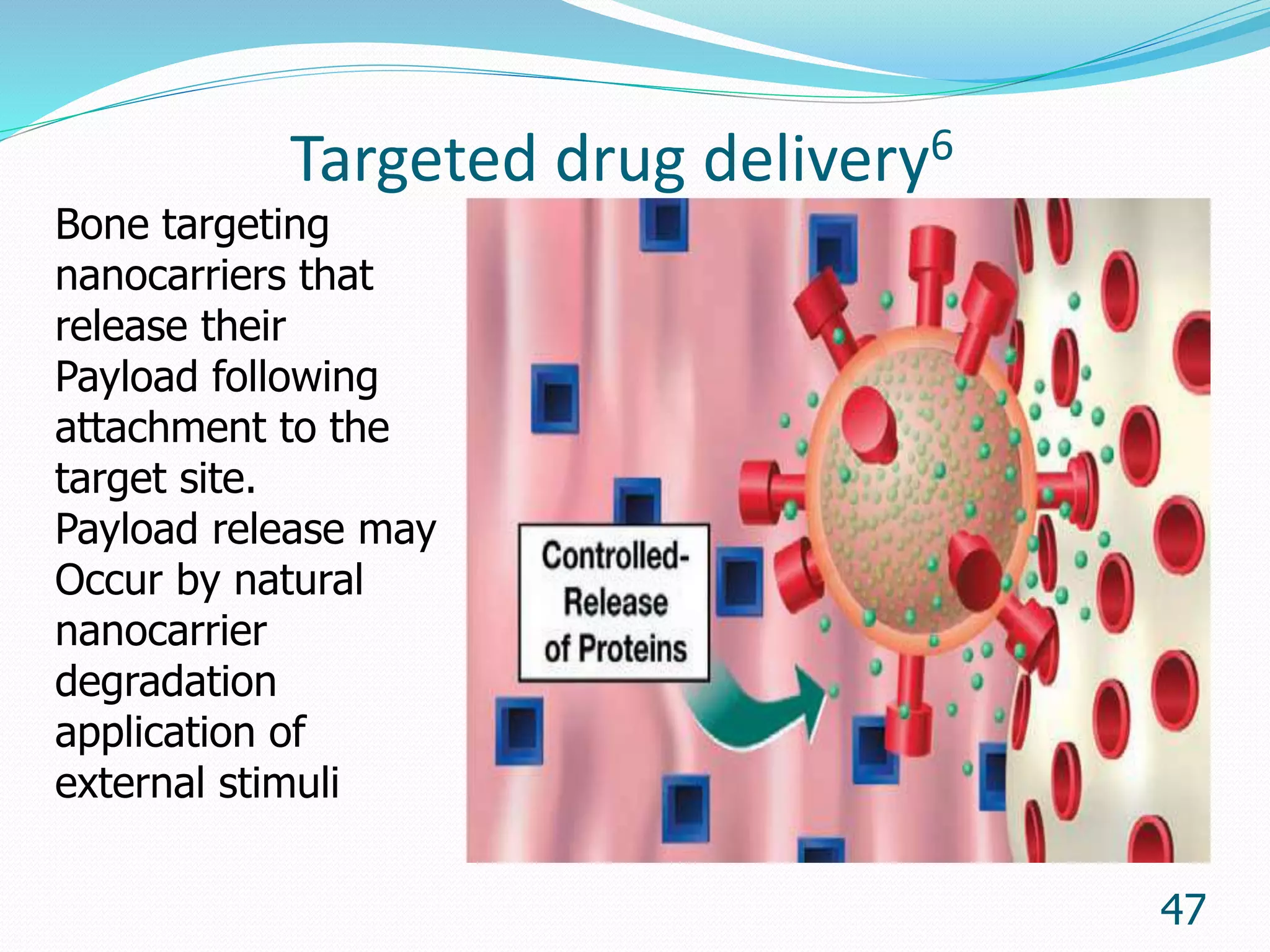 Targeted drug delivery$^6$

Bone targeting nanocarriers that release their Payload following attachment to the target site. Payload release may Occur by natural nanocarrier degradation application of external stimuli

Controlled-Release of Proteins

47